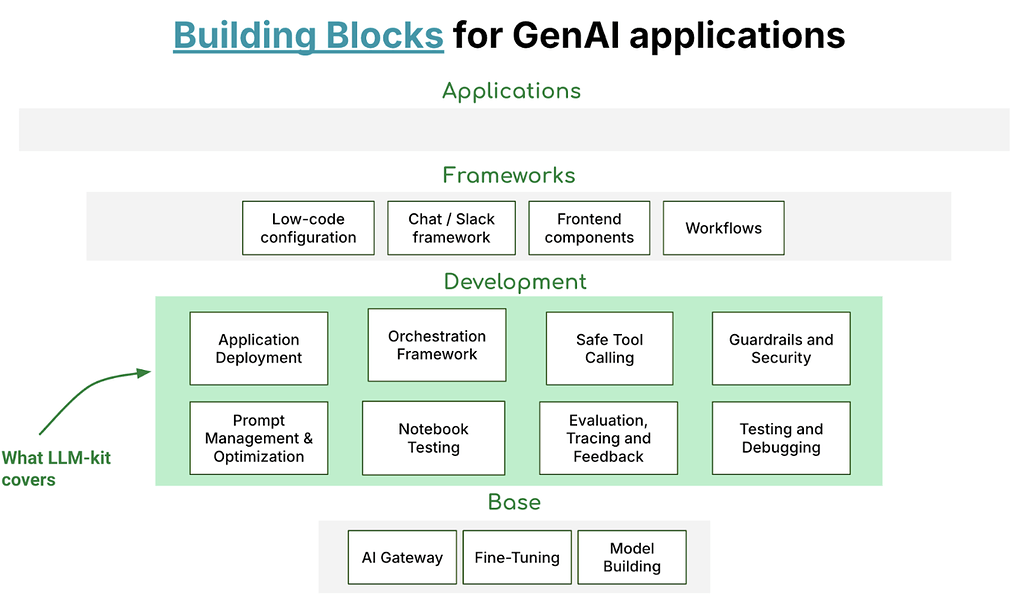 Building Blocks for GenAI applications

Applications

Frameworks

Low-code configuration

Chat / Slack framework

Frontend components

Workflows

Development

Application Deployment

Orchestration Framework

Safe Tool Calling

Guardrails and Security

Prompt Management & Optimization

Notebook Testing

Evaluation, Tracing and Feedback

Testing and Debugging

What LLM-kit covers

Base

AI Gateway

Fine-Tuning

Model Building